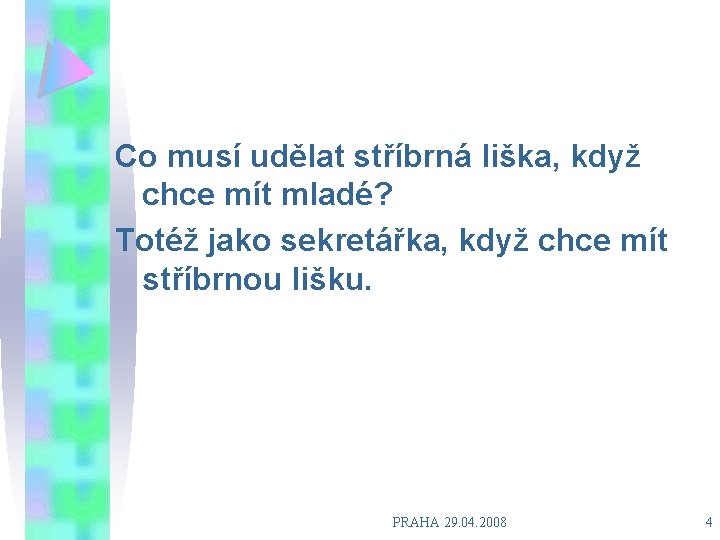 Co musí udělat stříbrná liška, když chce mít mladé?

Totéž jako sekretářka, když chce mít stříbrnou lišku.

PRAHA 29.04.2008

4